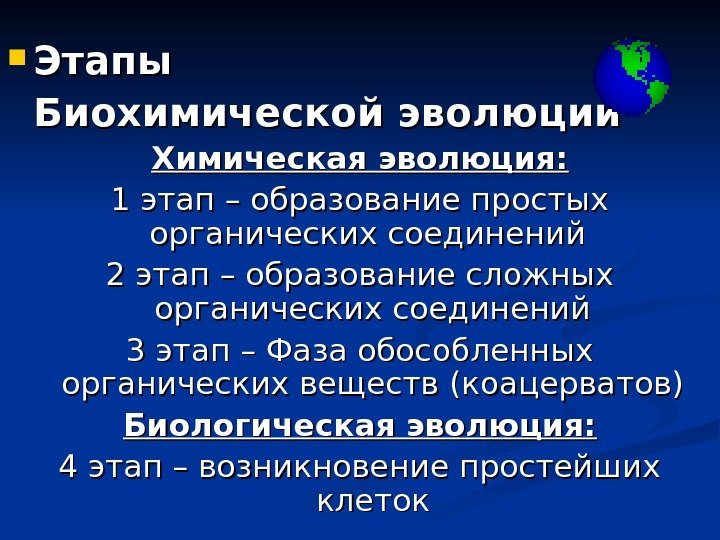 Этапы Биохимической эволюции

Химическая эволюция:

1 этап – образование простых органических соединений

2 этап – образование сложных органических соединений

3 этап – Фаза обособленных органических веществ (коацерватов)

Биологическая эволюция:

4 этап – возникновение простейших клеток